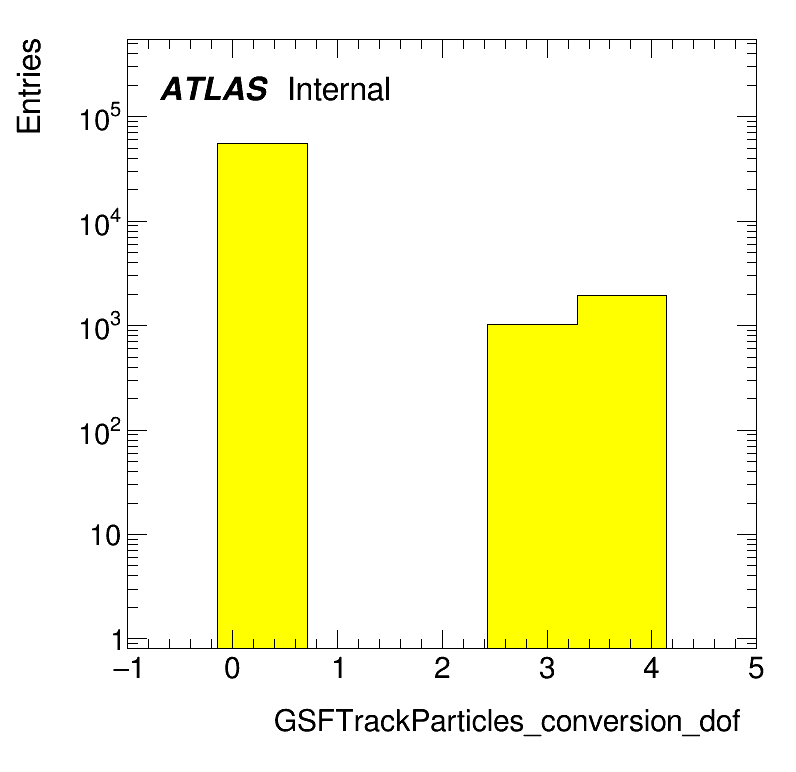 Entries

ATLAS Internal

$10^5$
$10^4$
$10^3$
$10^2$
10
1

−1 0 1 2 3 4 5

GSFTrackParticles_conversion_dof